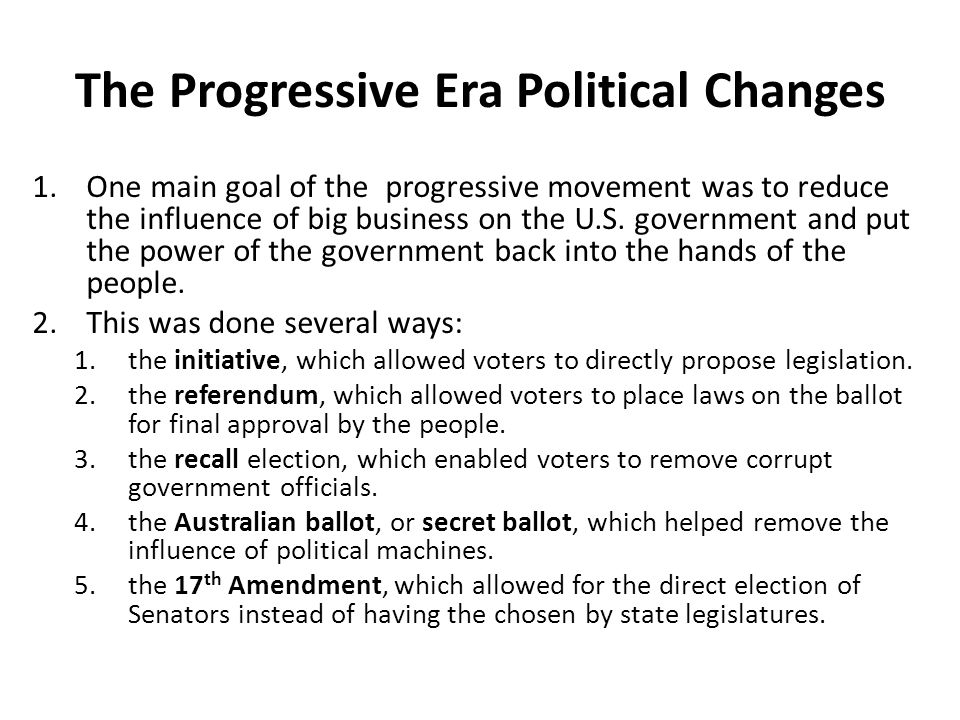 The Progressive Era Political Changes

1. One main goal of the progressive movement was to reduce the influence of big business on the U.S. government and put the power of the government back into the hands of the people.
2. This was done several ways:
   1. the initiative, which allowed voters to directly propose legislation.
   2. the referendum, which allowed voters to place laws on the ballot for final approval by the people.
   3. the recall election, which enabled voters to remove corrupt government officials.
   4. the Australian ballot, or secret ballot, which helped remove the influence of political machines.
   5. the 17th Amendment, which allowed for the direct election of Senators instead of having the chosen by state legislatures.